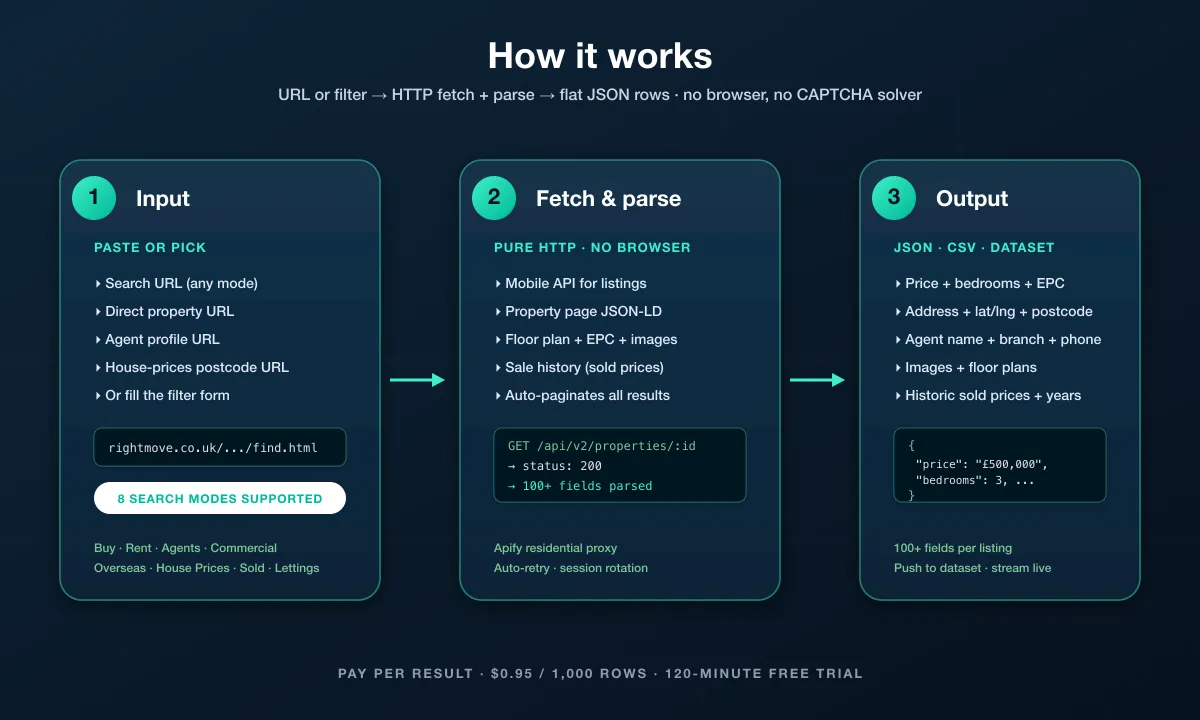 How it works

URL or filter → HTTP fetch + parse → flat JSON rows · no browser, no CAPTCHA solver

1 Input

PASTE OR PICK

‣ Search URL (any mode)
‣ Direct property URL
‣ Agent profile URL
‣ House-prices postcode URL
‣ Or fill the filter form

rightmove.co.uk/.../find.html

8 SEARCH MODES SUPPORTED

Buy · Rent · Agents · Commercial
Overseas · House Prices · Sold · Lettings

2 Fetch & parse

PURE HTTP · NO BROWSER

‣ Mobile API for listings
‣ Property page JSON-LD
‣ Floor plan + EPC + images
‣ Sale history (sold prices)
‣ Auto-paginates all results

GET /api/v2/properties/:id
→ status: 200
→ 100+ fields parsed

Apify residential proxy
Auto-retry · session rotation

3 Output

JSON · CSV · DATASET

‣ Price + bedrooms + EPC
‣ Address + lat/lng + postcode
‣ Agent name + branch + phone
‣ Images + floor plans
‣ Historic sold prices + years

{
"price": "£500,000",
"bedrooms": 3, ...
}

100+ fields per listing
Push to dataset · stream live

PAY PER RESULT · $0.95 / 1,000 ROWS · 120-MINUTE FREE TRIAL